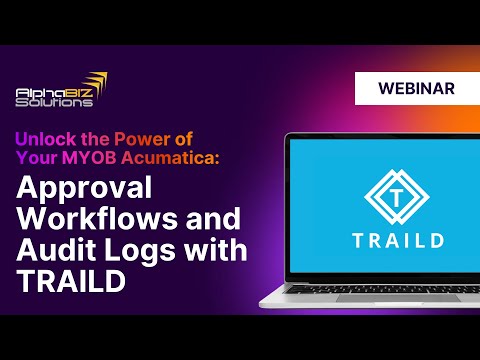 AlphaBIZ Solutions

WEBINAR

Unlock the Power of Your MYOB Acumatica:

Approval Workflows and Audit Logs with TRAILD

T

TRAILD